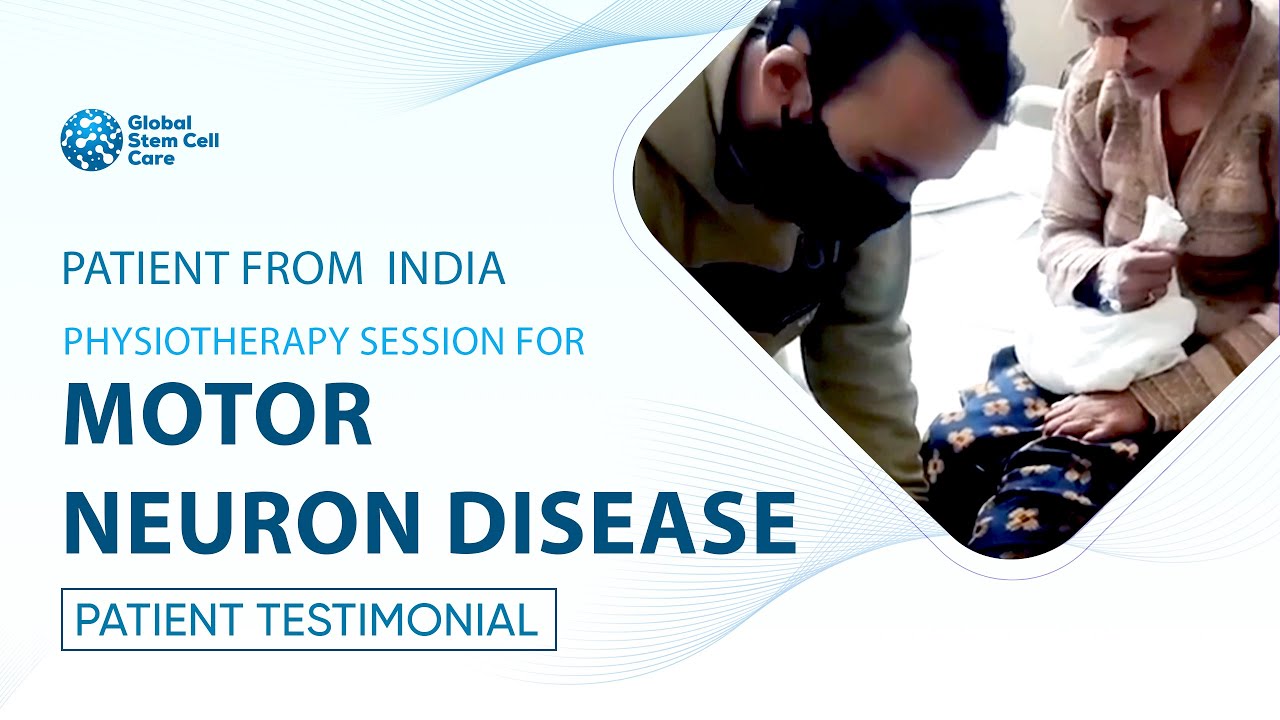 Global Stem Cell Care

PATIENT FROM INDIA

PHYSIOTHERAPY SESSION FOR

MOTOR NEURON DISEASE

PATIENT TESTIMONIAL